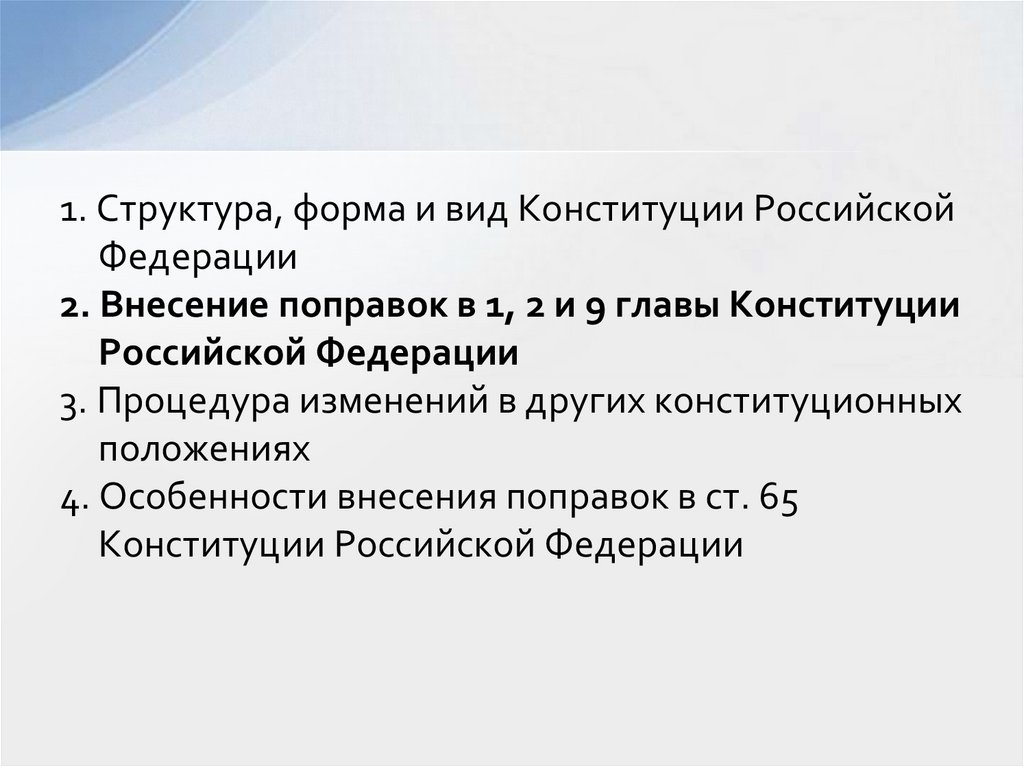 1. Структура, форма и вид Конституции Российской Федерации
2. Внесение поправок в 1, 2 и 9 главы Конституции Российской Федерации
3. Процедура изменений в других конституционных положениях
4. Особенности внесения поправок в ст. 65 Конституции Российской Федерации